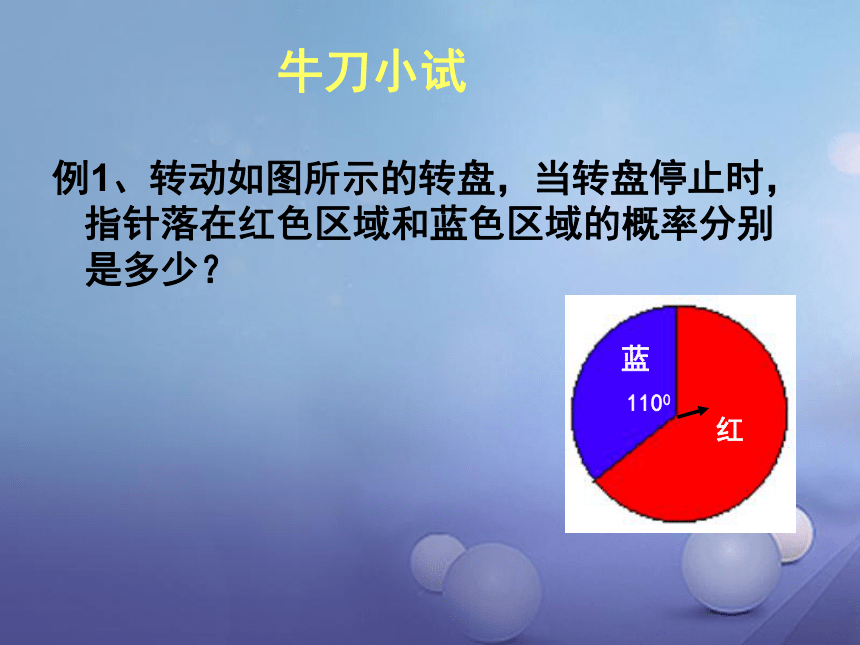 牛刀小试

例1、转动如图所示的转盘，当转盘停止时，指针落在红色区域和蓝色区域的概率分别是多少？

蓝

$110^0$

红